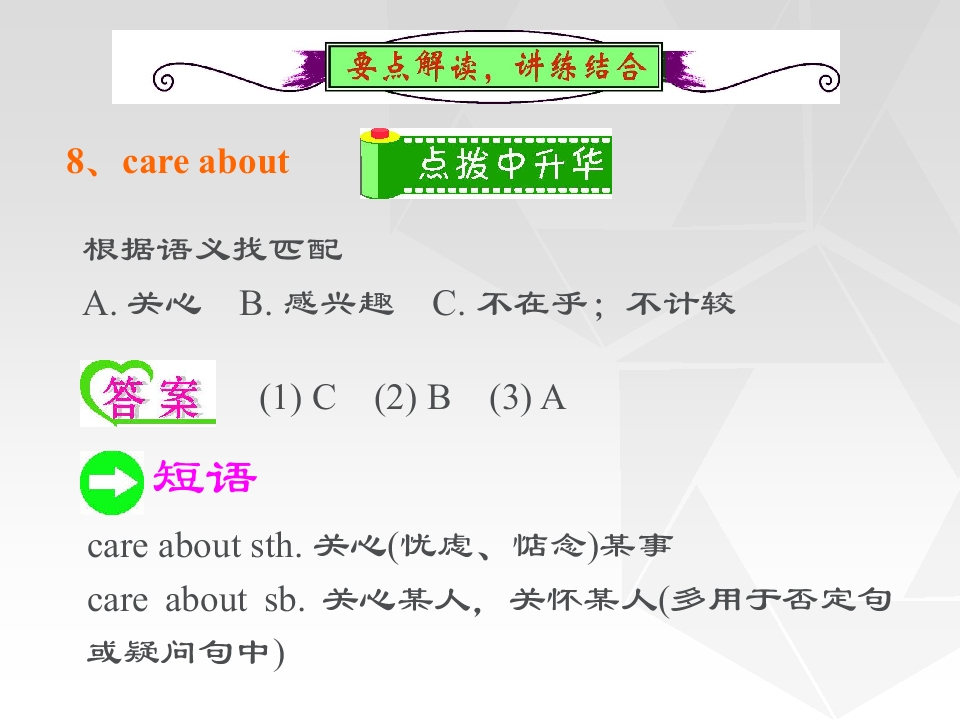 要点解读，讲练结合

8、care about

点拨中升华

根据语义找匹配

A.关心 B.感兴趣 C.不在乎；不计较

答案

(1) C (2) B (3) A

短语

care about sth.关心(忧虑、惦念)某事

care about sb.关心某人，关怀某人(多用于否定句或疑问句中)